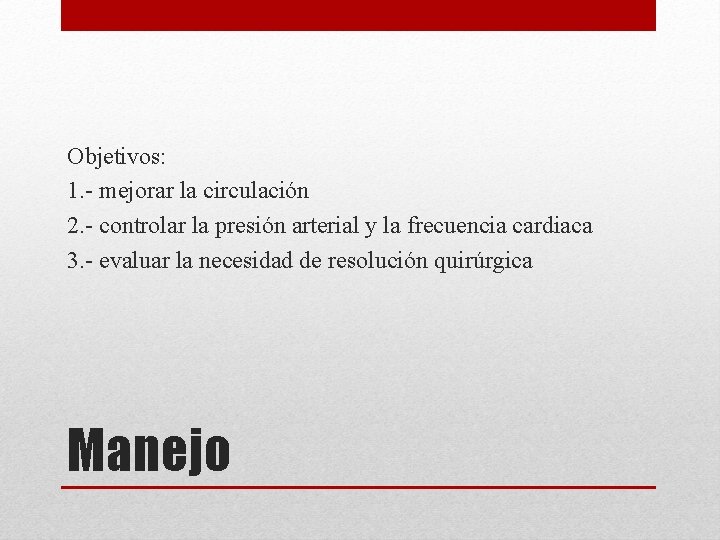 Objetivos:
1.- mejorar la circulación
2.- controlar la presión arterial y la frecuencia cardiaca
3.- evaluar la necesidad de resolución quirúrgica

Manejo